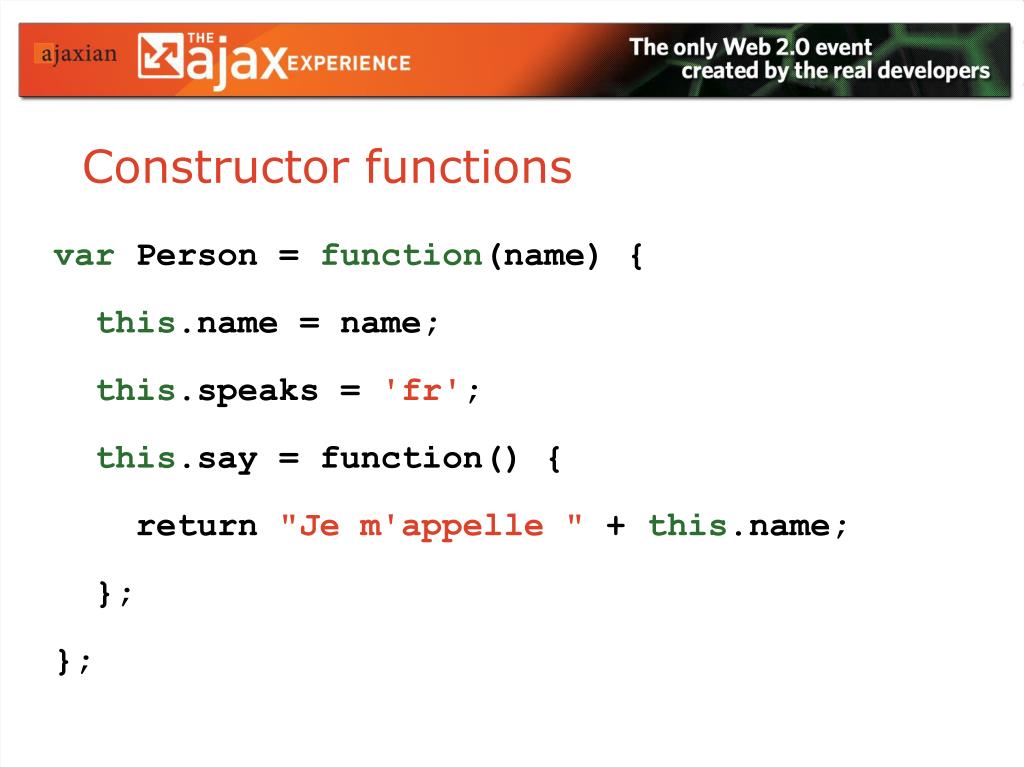 ajaxian THE ajax EXPERIENCE The only Web 2.0 event created by the real developers

Constructor functions

var Person = function(name) {

this.name = name;

this.speaks = 'fr';

this.say = function() {

return "Je m'appelle " + this.name;

};

};